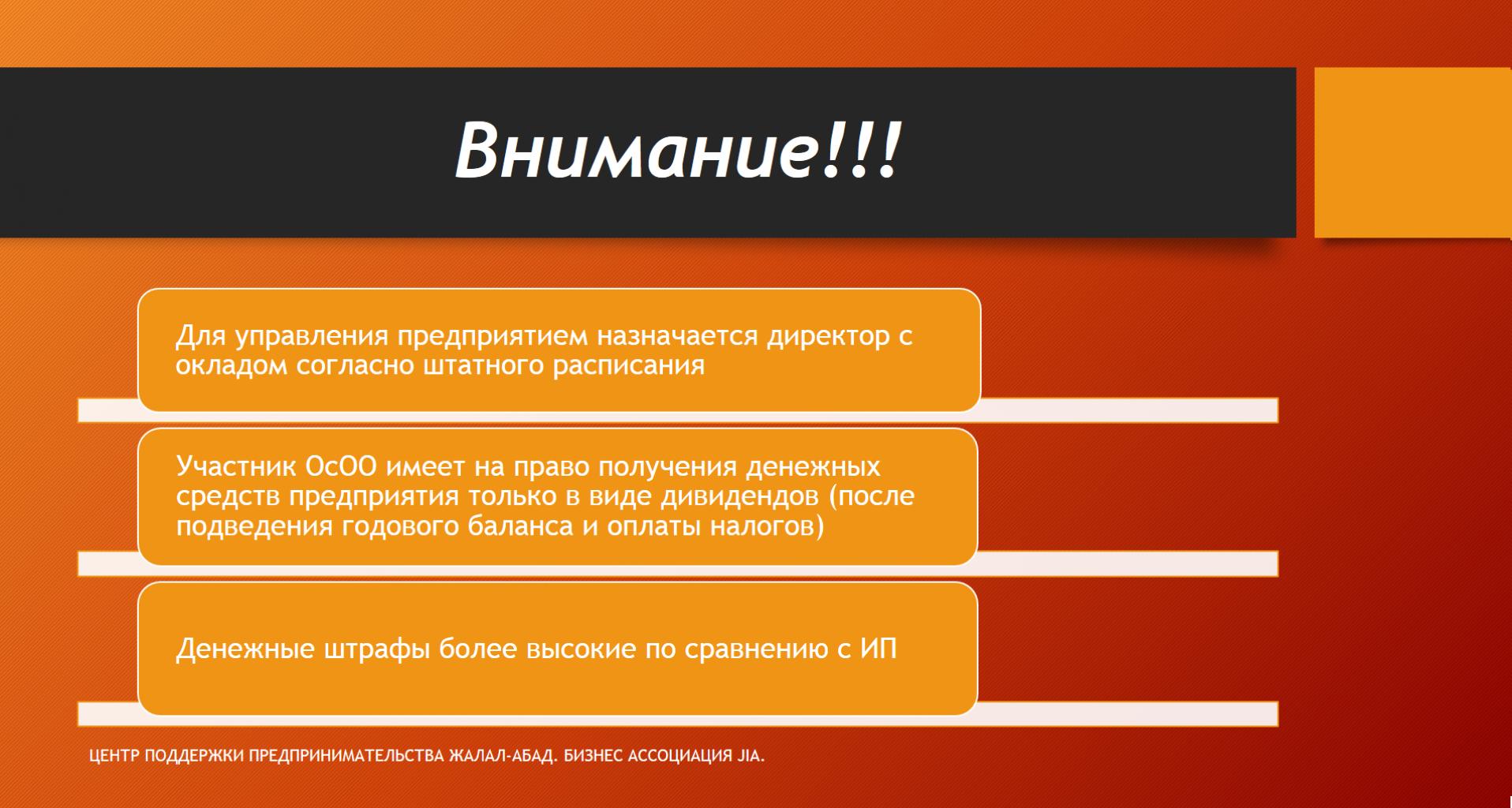 Внимание!!!

Для управления предприятием назначается директор с окладом согласно штатного расписания

Участник ОсОО имеет на право получения денежных средств предприятия только в виде дивидендов (после подведения годового баланса и оплаты налогов)

Денежные штрафы более высокие по сравнению с ИП

ЦЕНТР ПОДДЕРЖКИ ПРЕДПРИНИМАТЕЛЬСТВА ЖАЛАЛ-АБАД. БИЗНЕС АССОЦИАЦИЯ JIA.